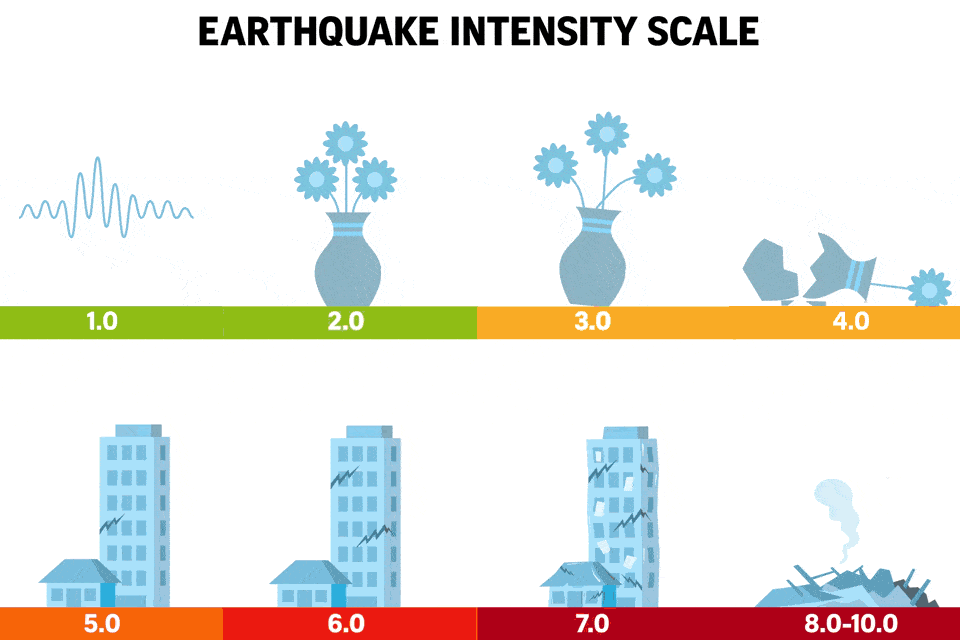 EARTHQUAKE INTENSITY SCALE

1.0

2.0

3.0

4.0

5.0

6.0

7.0

8.0-10.0